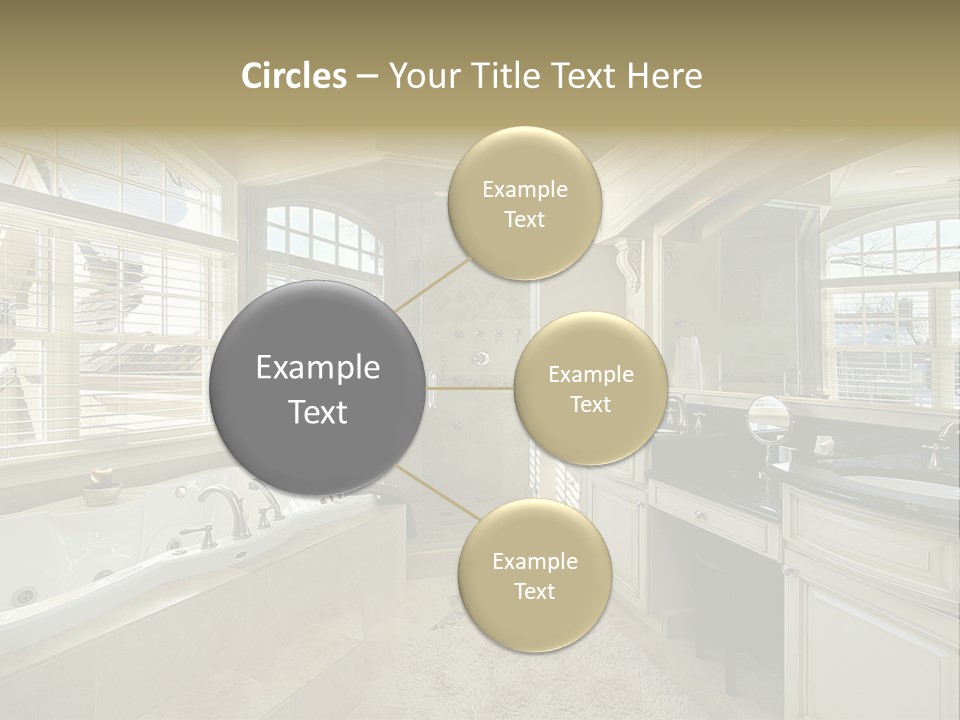 Circles – Your Title Text Here

Example Text

Example Text

Example Text

Example Text